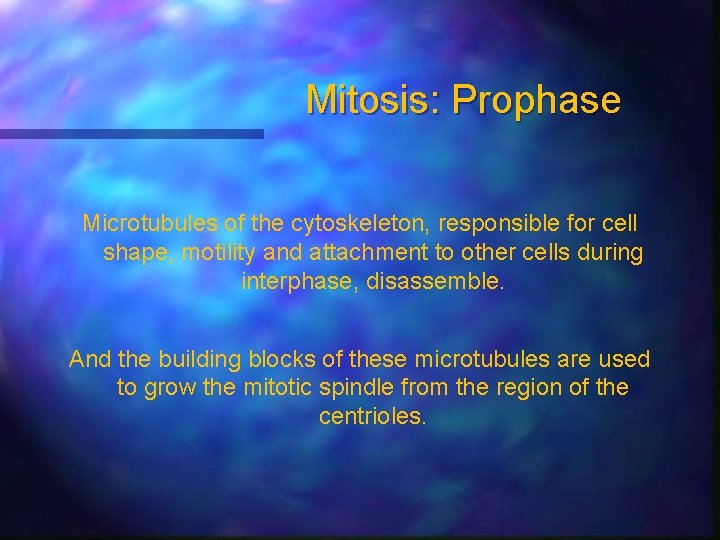 Mitosis: Prophase

Microtubules of the cytoskeleton, responsible for cell shape, motility and attachment to other cells during interphase, disassemble.

And the building blocks of these microtubules are used to grow the mitotic spindle from the region of the centrioles.